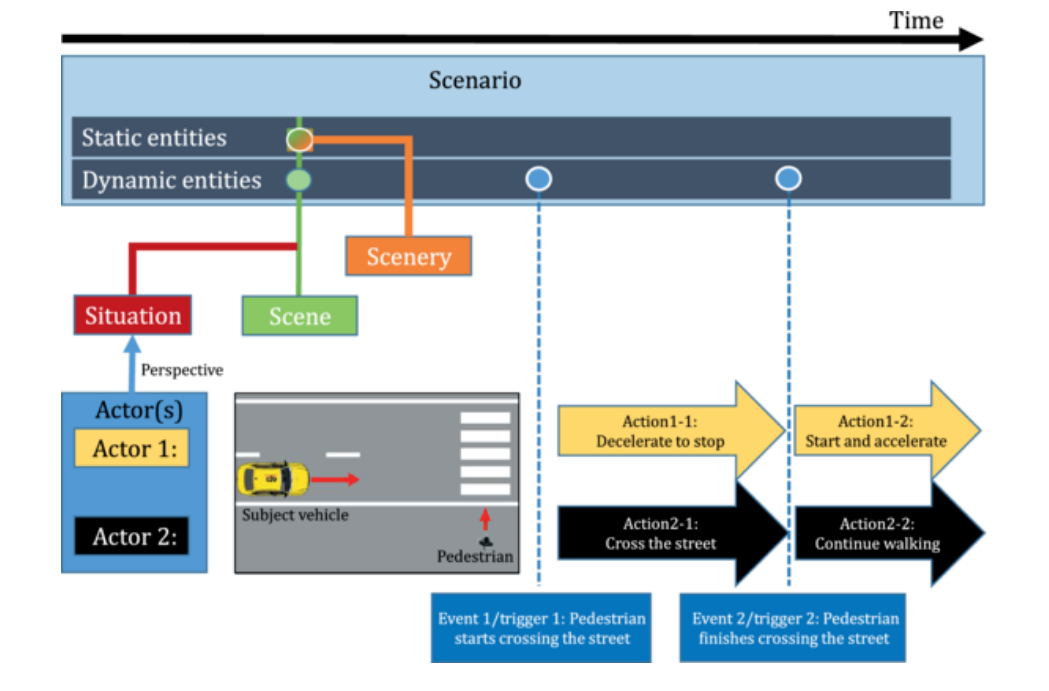 Time

Scenario

Static entities

Dynamic entities

Scenery

Situation

Scene

Perspective

Actor(s)

Actor 1:

Actor 2:

Subject vehicle

Pedestrian

Action1-1:
Decelerate to stop

Action1-2:
Start and accelerate

Action2-1:
Cross the street

Action2-2:
Continue walking

Event 1/trigger 1: Pedestrian starts crossing the street

Event 2/trigger 2: Pedestrian finishes crossing the street